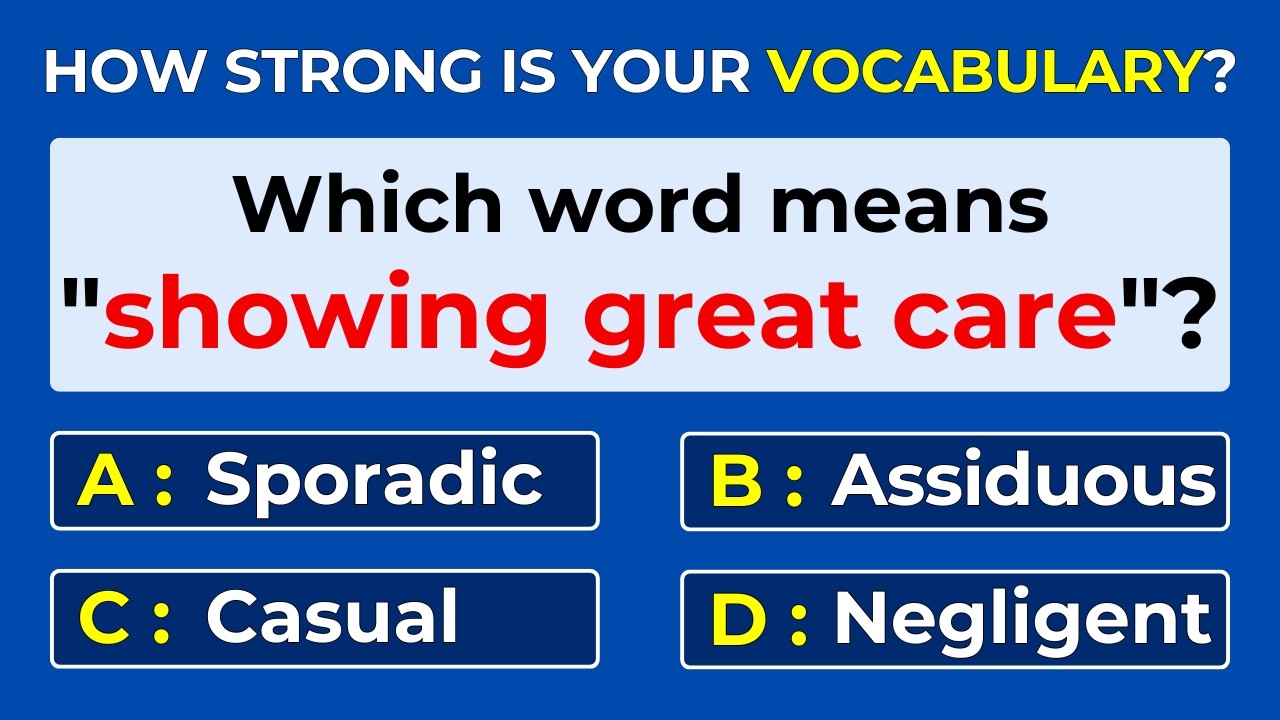 HOW STRONG IS YOUR VOCABULARY?

Which word means "showing great care"?

A : Sporadic

B : Assiduous

C : Casual

D : Negligent